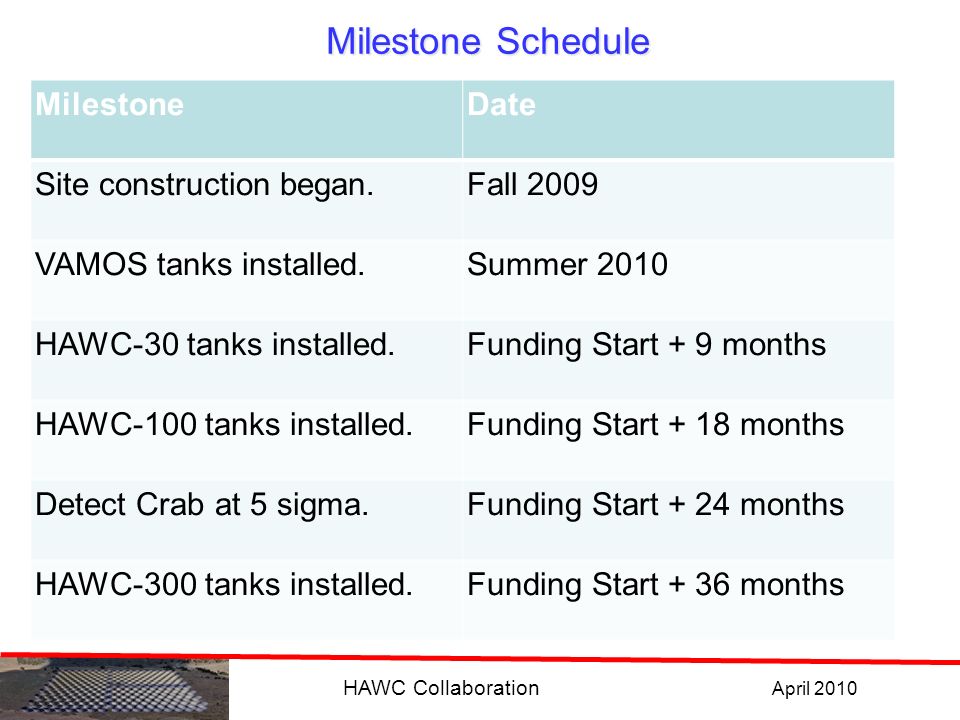 Milestone Schedule

| Milestone | Date |
|---|---|
| Site construction began. | Fall 2009 |
| VAMOS tanks installed. | Summer 2010 |
| HAWC-30 tanks installed. | Funding Start + 9 months |
| HAWC-100 tanks installed. | Funding Start + 18 months |
| Detect Crab at 5 sigma. | Funding Start + 24 months |
| HAWC-300 tanks installed. | Funding Start + 36 months |

HAWC Collaboration

April 2010